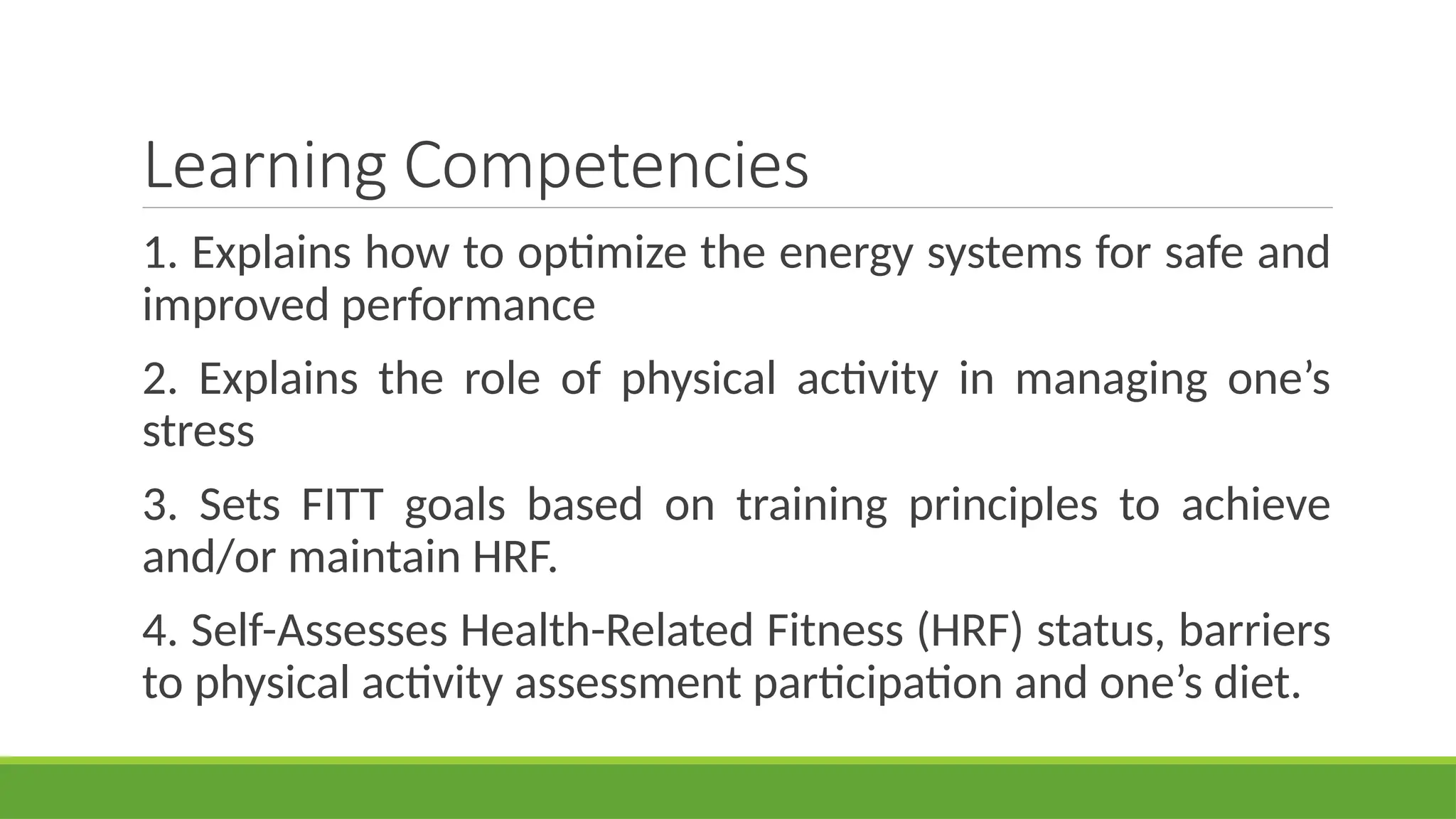 Learning Competencies

1. Explains how to optimize the energy systems for safe and improved performance

2. Explains the role of physical activity in managing one’s stress

3. Sets FITT goals based on training principles to achieve and/or maintain HRF.

4. Self-Assesses Health-Related Fitness (HRF) status, barriers to physical activity assessment participation and one’s diet.